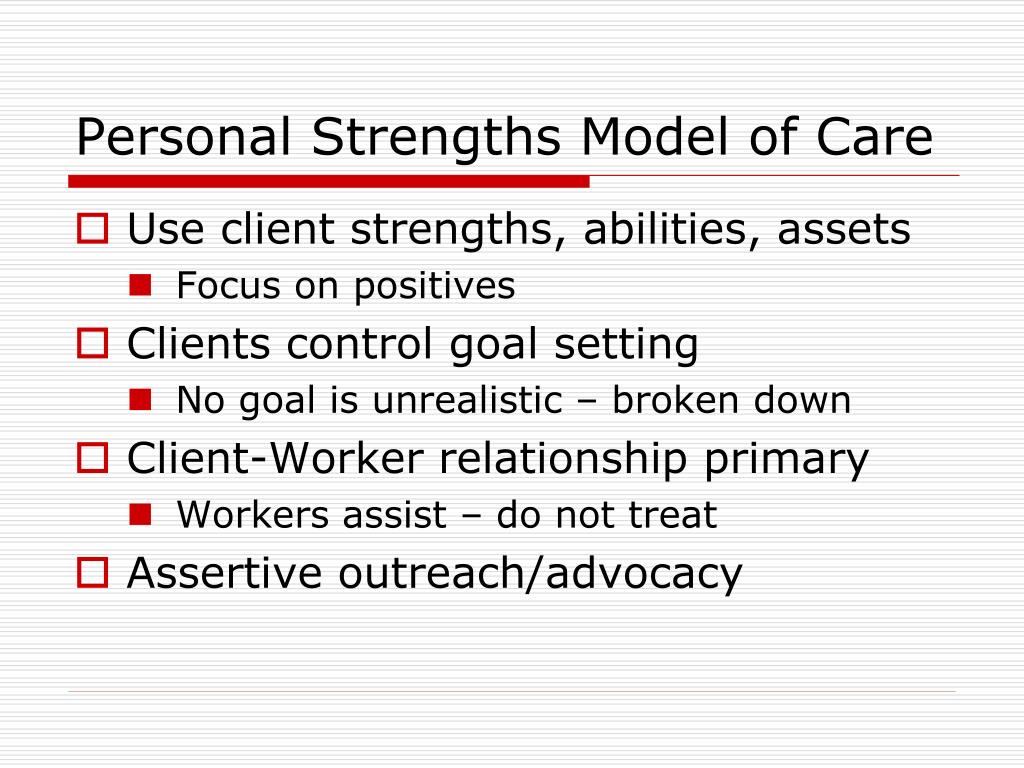 Personal Strengths Model of Care

Use client strengths, abilities, assets

Focus on positives

Clients control goal setting

No goal is unrealistic – broken down

Client-Worker relationship primary

Workers assist – do not treat

Assertive outreach/advocacy